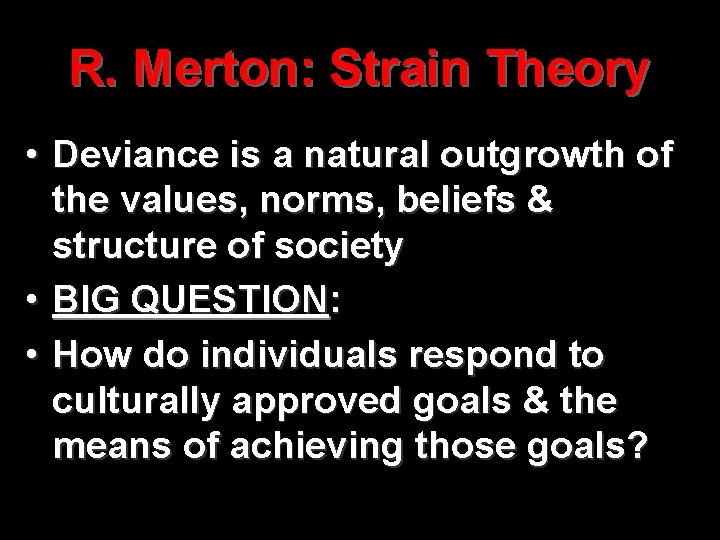 R. Merton: Strain Theory

• Deviance is a natural outgrowth of the values, norms, beliefs & structure of society

• BIG QUESTION:

• How do individuals respond to culturally approved goals & the means of achieving those goals?